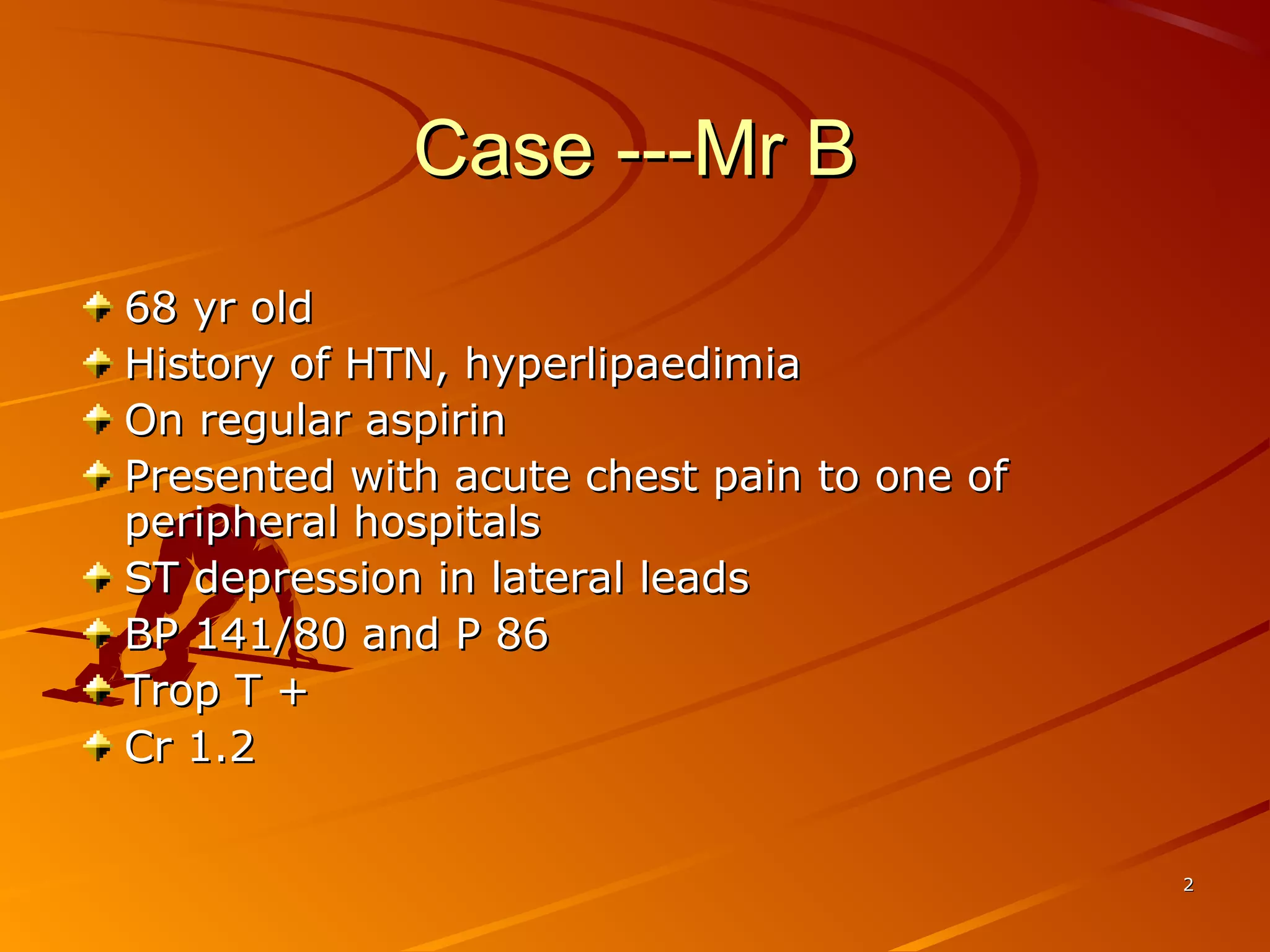 Case ---Mr B

68 yr old
History of HTN, hyperlipaedimia
On regular aspirin
Presented with acute chest pain to one of peripheral hospitals
ST depression in lateral leads
BP 141/80 and P 86
Trop T +
Cr 1.2

2